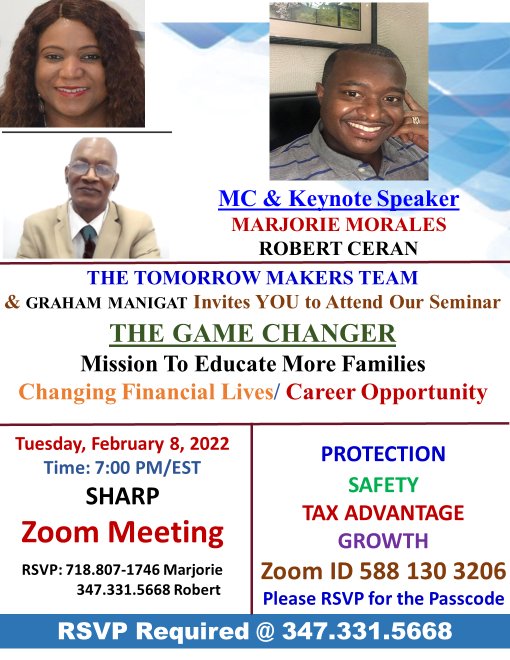 MC & Keynote Speaker
MARJORIE MORALES
ROBERT CERAN

THE TOMORROW MAKERS TEAM
& GRAHAM MANIGAT Invites YOU to Attend Our Seminar

THE GAME CHANGER
Mission To Educate More Families
Changing Financial Lives/ Career Opportunity

Tuesday, February 8, 2022
Time: 7:00 PM/EST
SHARP
Zoom Meeting

RSVP: 718.807-1746 Marjorie
347.331.5668 Robert

PROTECTION
SAFETY
TAX ADVANTAGE
GROWTH
Zoom ID 588 130 3206
Please RSVP for the Passcode

RSVP Required @ 347.331.5668